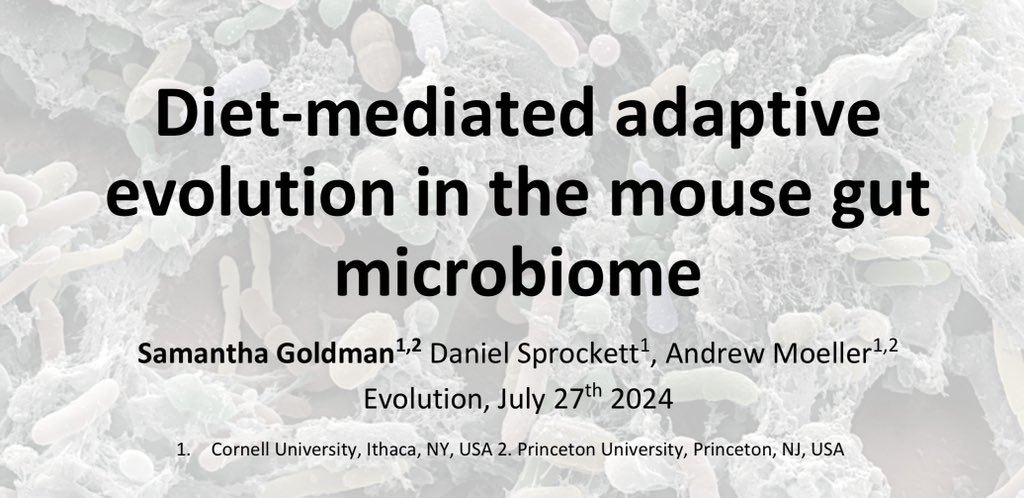 Diet-mediated adaptive evolution in the mouse gut microbiome

Samantha Goldman$^{1,2}$ Daniel Sprockett$^{1}$, Andrew Moeller$^{1,2}$
Evolution, July 27$^{th}$ 2024

1. Cornell University, Ithaca, NY, USA 2. Princeton University, Princeton, NJ, USA